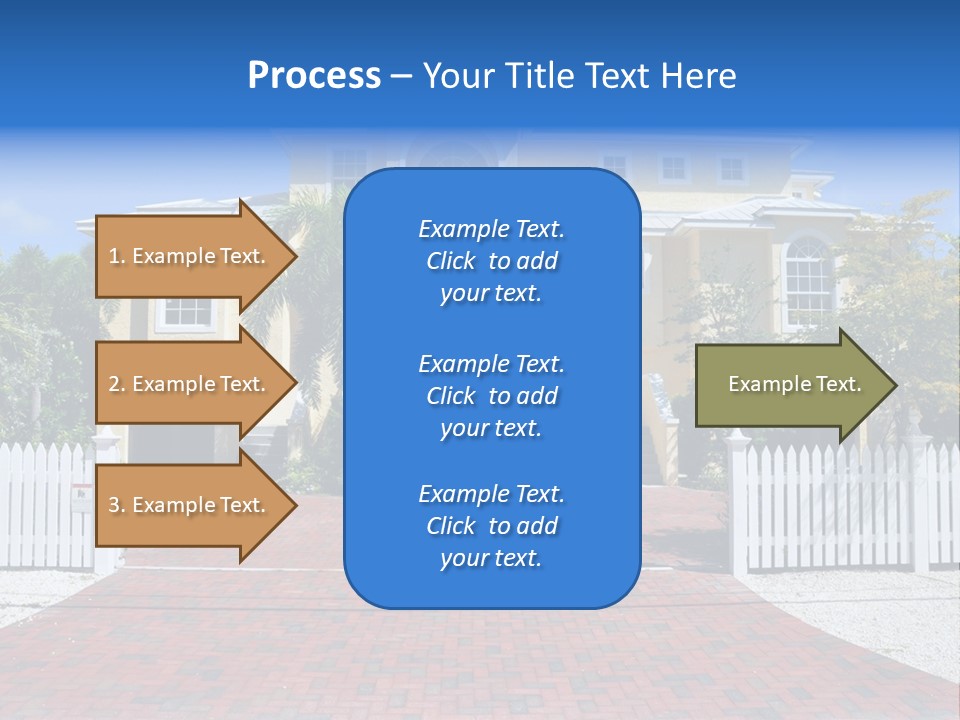 Process – Your Title Text Here

1. Example Text.

2. Example Text.

3. Example Text.

Example Text. Click to add your text.

Example Text. Click to add your text.

Example Text. Click to add your text.

Example Text.